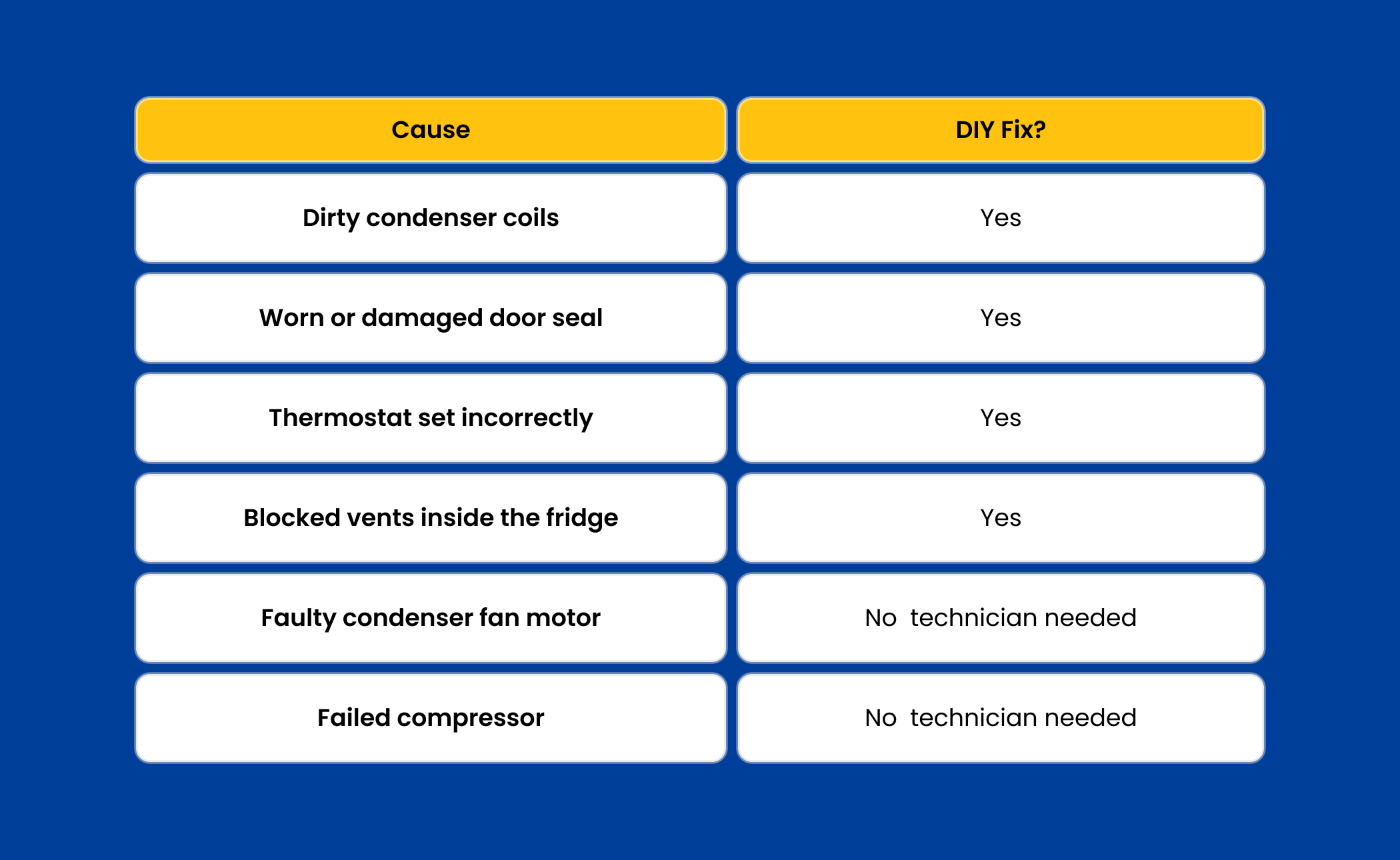 | Cause | DIY Fix? |
|---|---|
| Dirty condenser coils | Yes |
| Worn or damaged door seal | Yes |
| Thermostat set incorrectly | Yes |
| Blocked vents inside the fridge | Yes |
| Faulty condenser fan motor | No technician needed |
| Failed compressor | No technician needed |